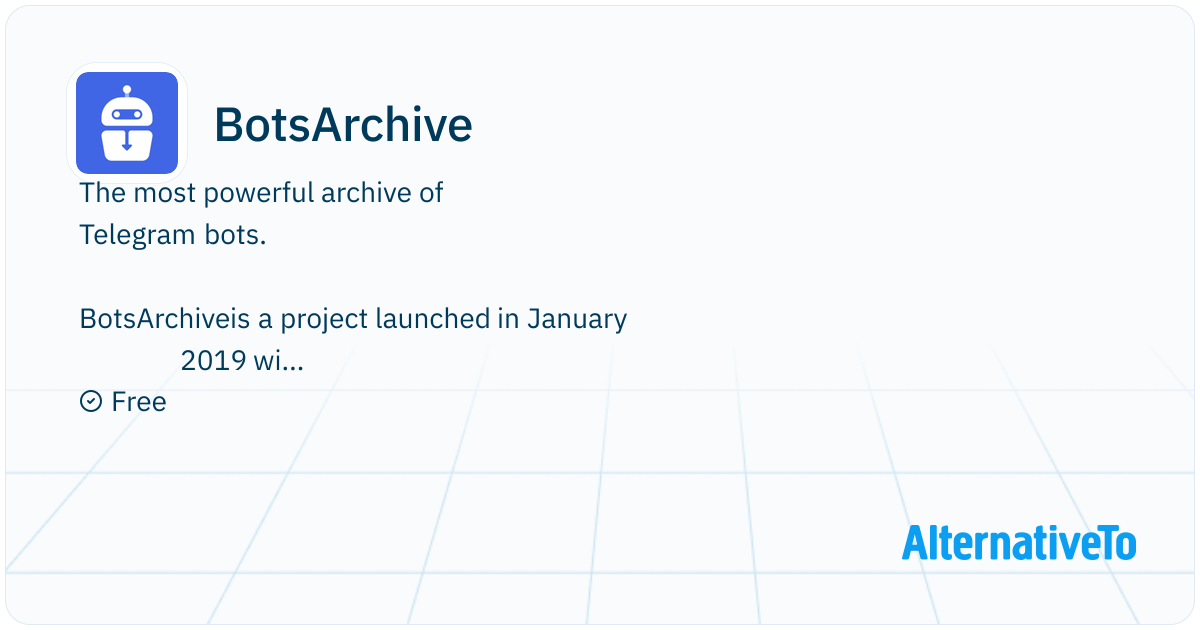 BotsArchive

The most powerful archive of Telegram bots.

BotsArchiveis a project launched in January 2019 wi...

Free

AlternativeTo